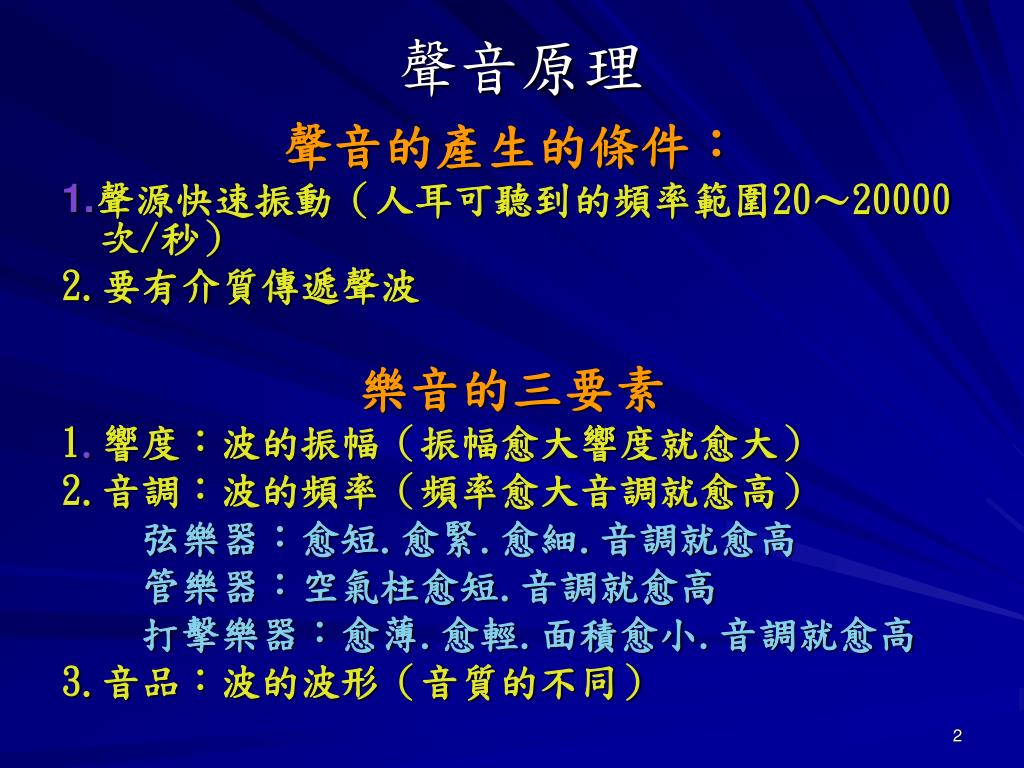 聲音原理

聲音的產生的條件：

1.聲源快速振動（人耳可聽到的頻率範圍20～20000次/秒）

2.要有介質傳遞聲波

樂音的三要素

1.響度：波的振幅（振幅愈大響度就愈大）

2.音調：波的頻率（頻率愈大音調就愈高）

弦樂器：愈短.愈緊.愈細.音調就愈高

管樂器：空氣柱愈短.音調就愈高

打擊樂器：愈薄.愈輕.面積愈小.音調就愈高

3.音品：波的波形（音質的不同）

2